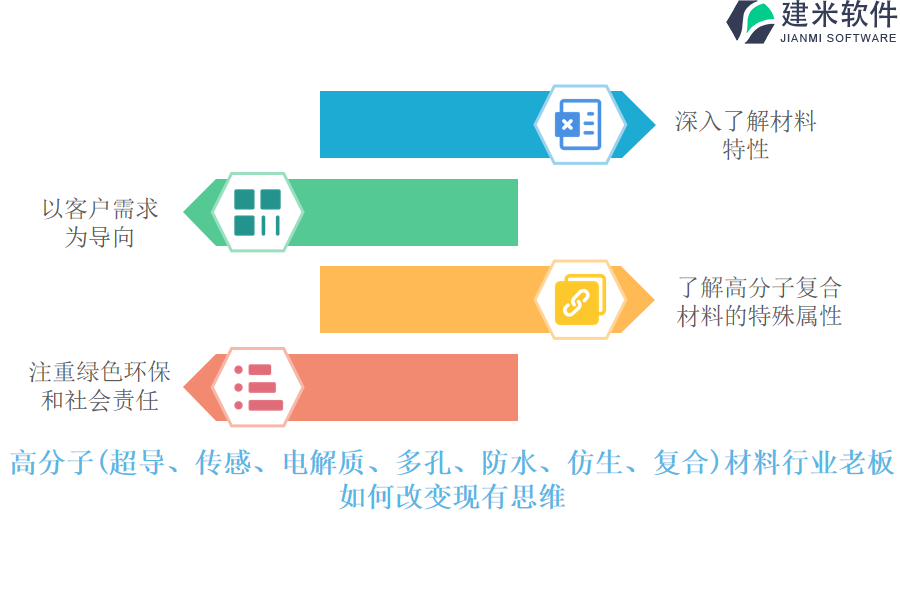 建米软件
JIANMI SOFTWARE

深入了解材料特性

以客户需求为导向

了解高分子复合材料的特殊属性

注重绿色环保和社会责任

高分子(超导、传感、电解质、多孔、防水、仿生、复合)材料行业老板如何改变现有思维